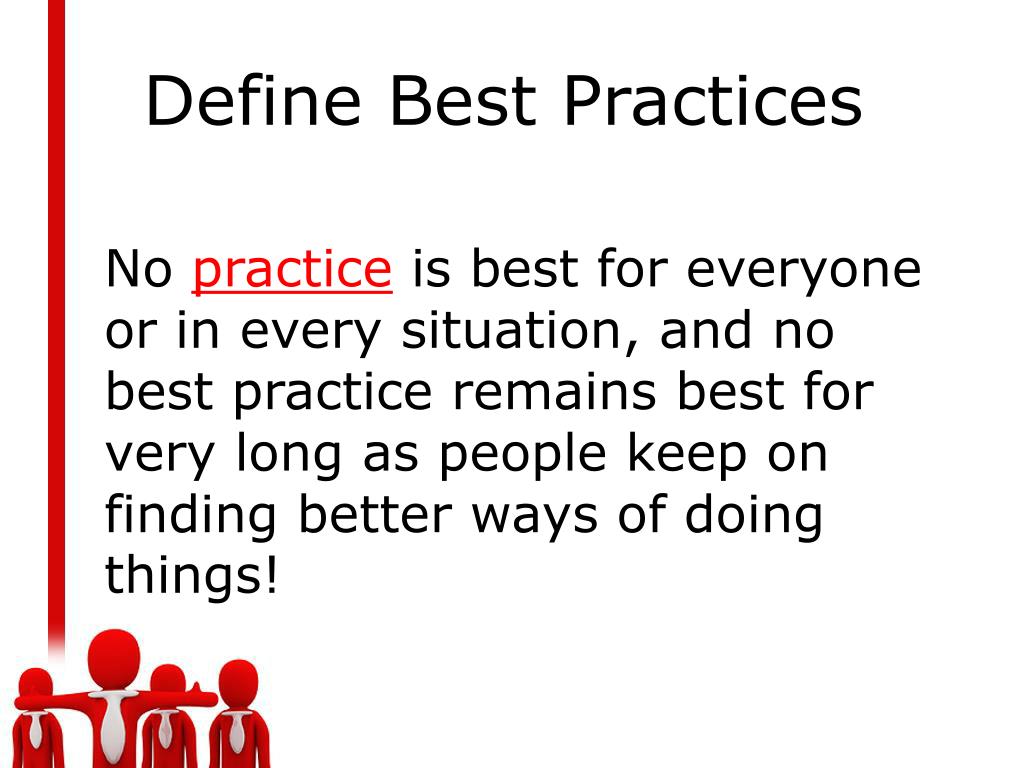 Define Best Practices

No practice is best for everyone or in every situation, and no best practice remains best for very long as people keep on finding better ways of doing things!